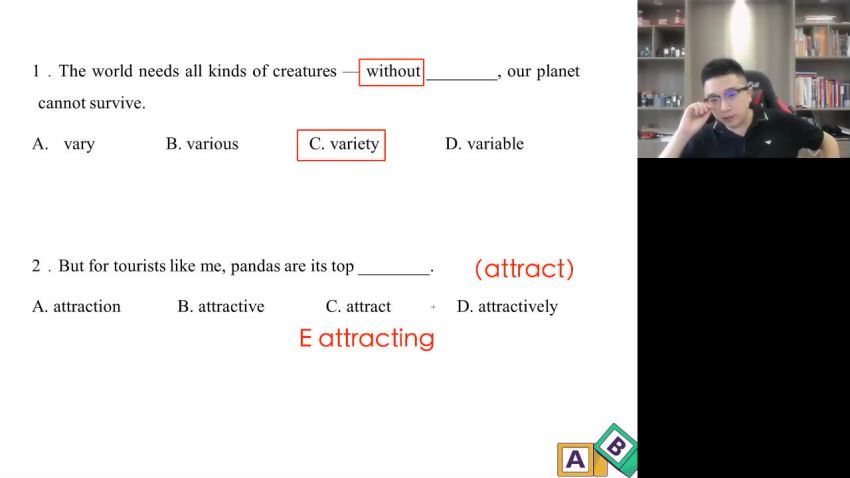 1 . The world needs all kinds of creatures — without ________, our planet cannot survive.

A. vary B. various C. variety D. variable

2 . But for tourists like me, pandas are its top ________. (attract)

A. attraction B. attractive C. attract D. attractively

E attracting

A B